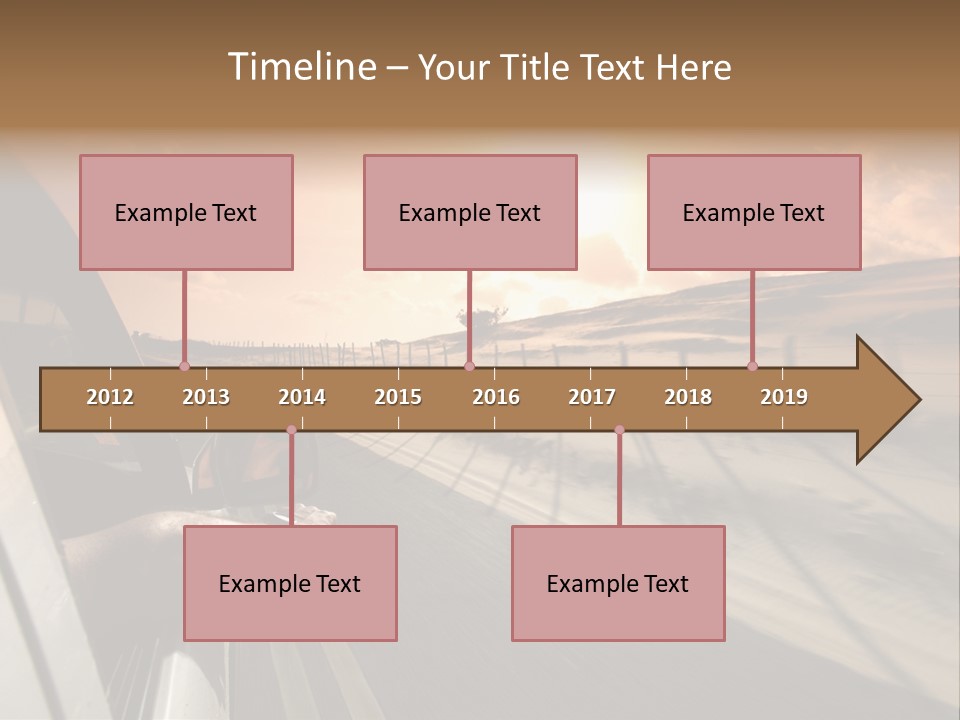 Timeline – Your Title Text Here

Example Text

Example Text

Example Text

2012 2013 2014 2015 2016 2017 2018 2019

Example Text

Example Text